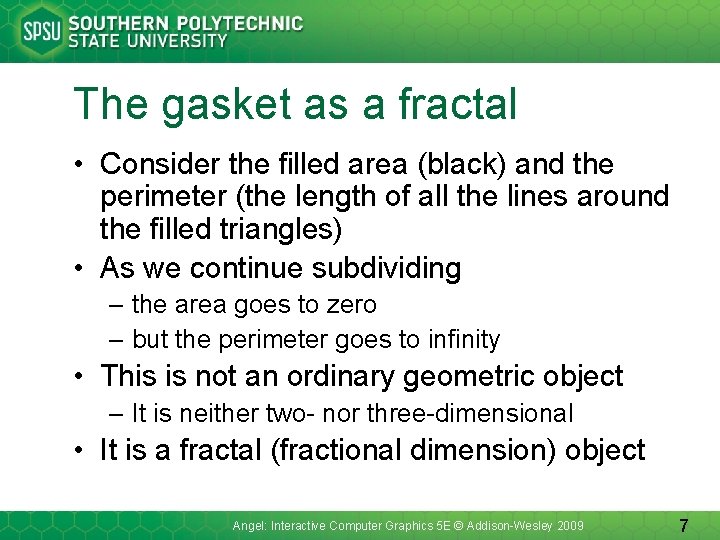 SPSU SOUTHERN POLYTECHNIC STATE UNIVERSITY

The gasket as a fractal

• Consider the filled area (black) and the perimeter (the length of all the lines around the filled triangles)
• As we continue subdividing
– the area goes to zero
– but the perimeter goes to infinity
• This is not an ordinary geometric object
– It is neither two- nor three-dimensional
• It is a fractal (fractional dimension) object

Angel: Interactive Computer Graphics 5E © Addison-Wesley 2009

7